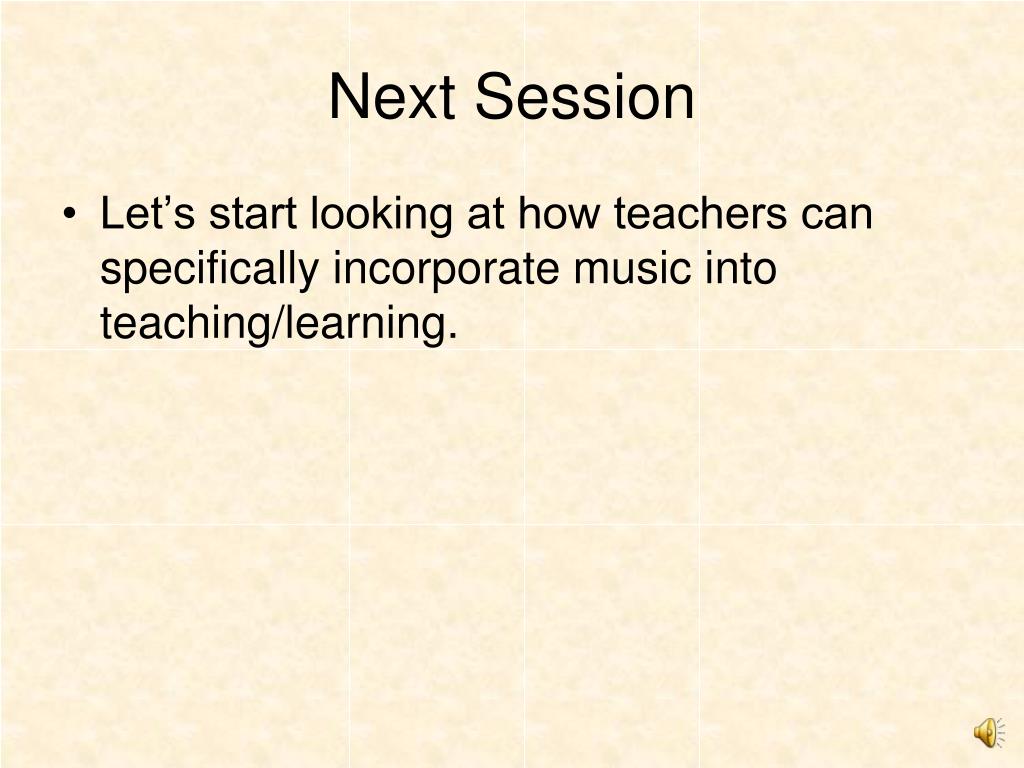 Next Session

• Let’s start looking at how teachers can specifically incorporate music into teaching/learning.